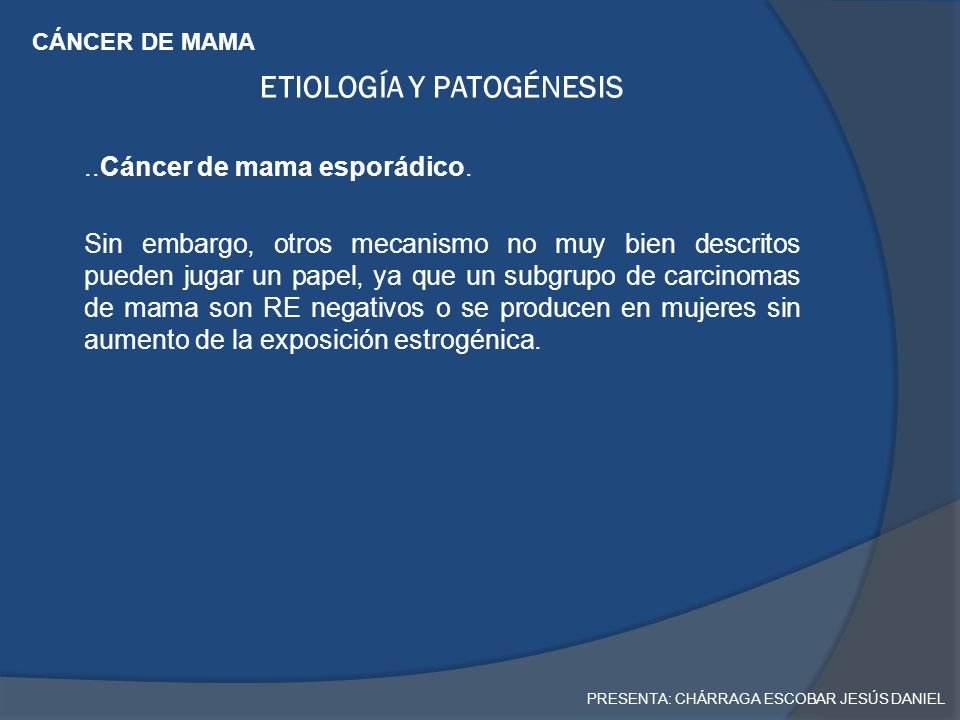 CÁNCER DE MAMA

ETIOLOGÍA Y PATOGÉNESIS

..Cáncer de mama esporádico.

Sin embargo, otros mecanismo no muy bien descritos pueden jugar un papel, ya que un subgrupo de carcinomas de mama son RE negativos o se producen en mujeres sin aumento de la exposición estrogénica.

PRESENTA: CHÁRRAGA ESCOBAR JESÚS DANIEL